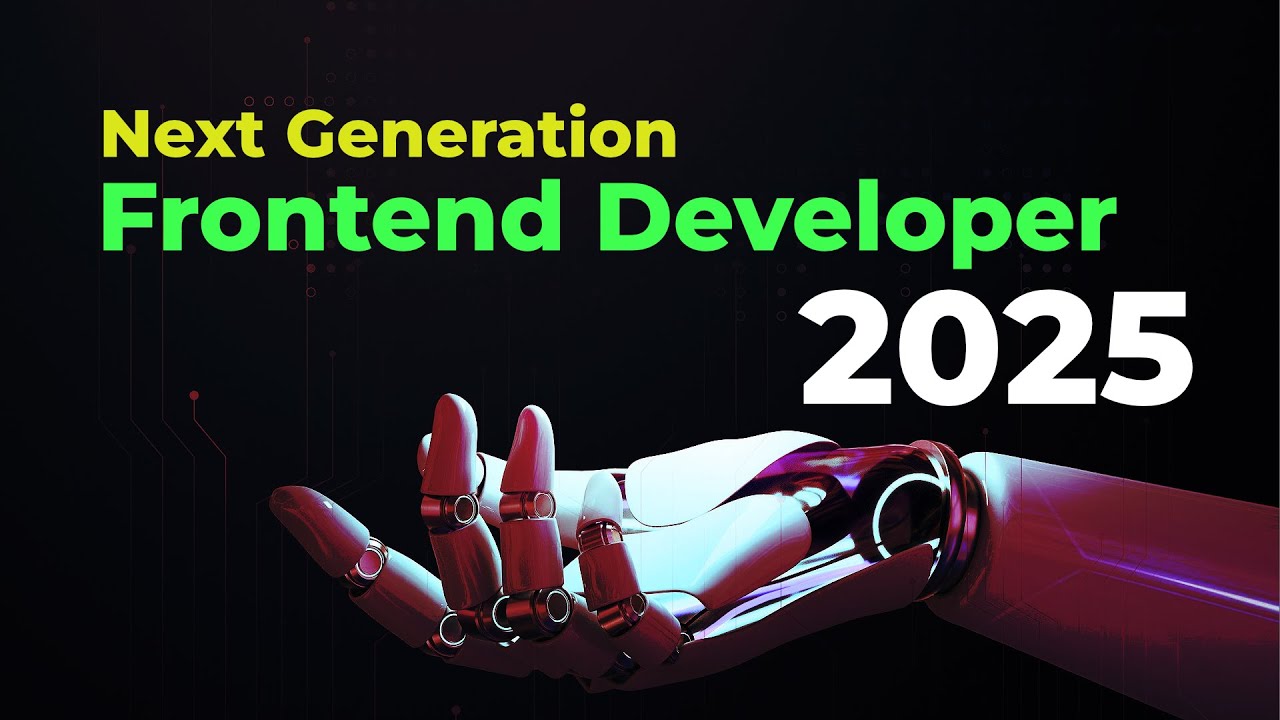 Next Generation
Frontend Developer
2025